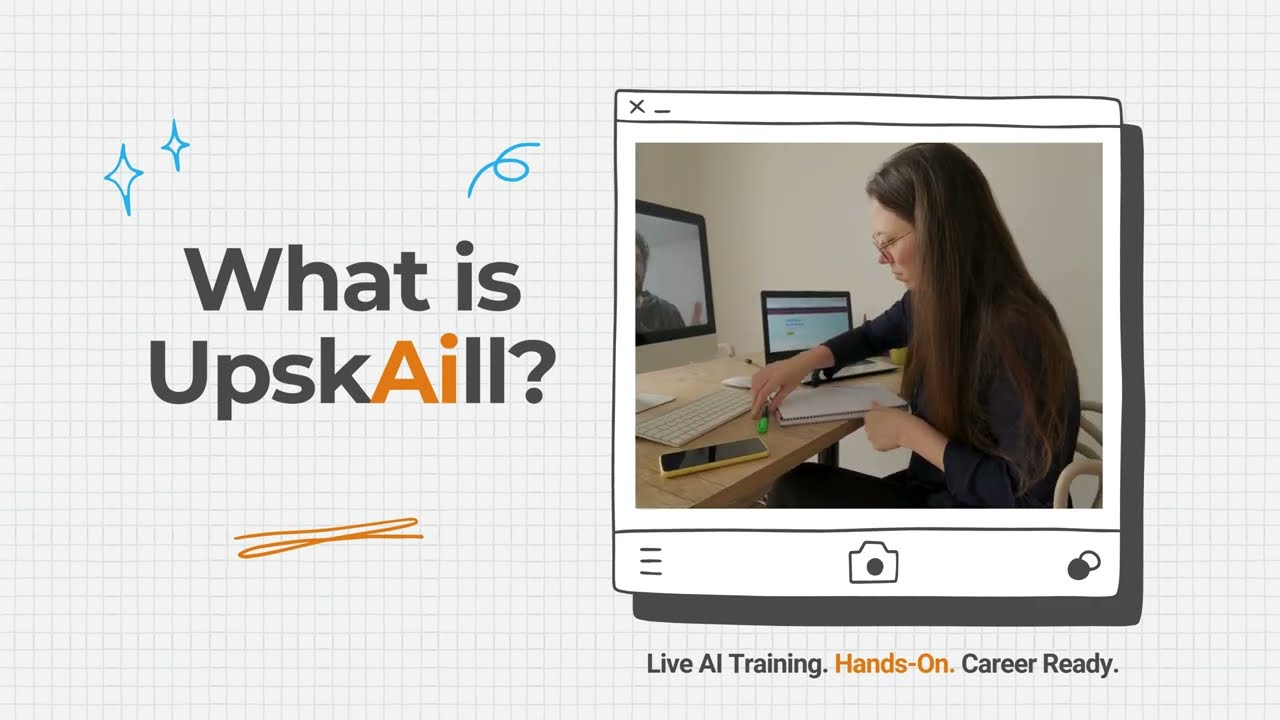 What is UpskAill?

Live AI Training. Hands-On. Career Ready.